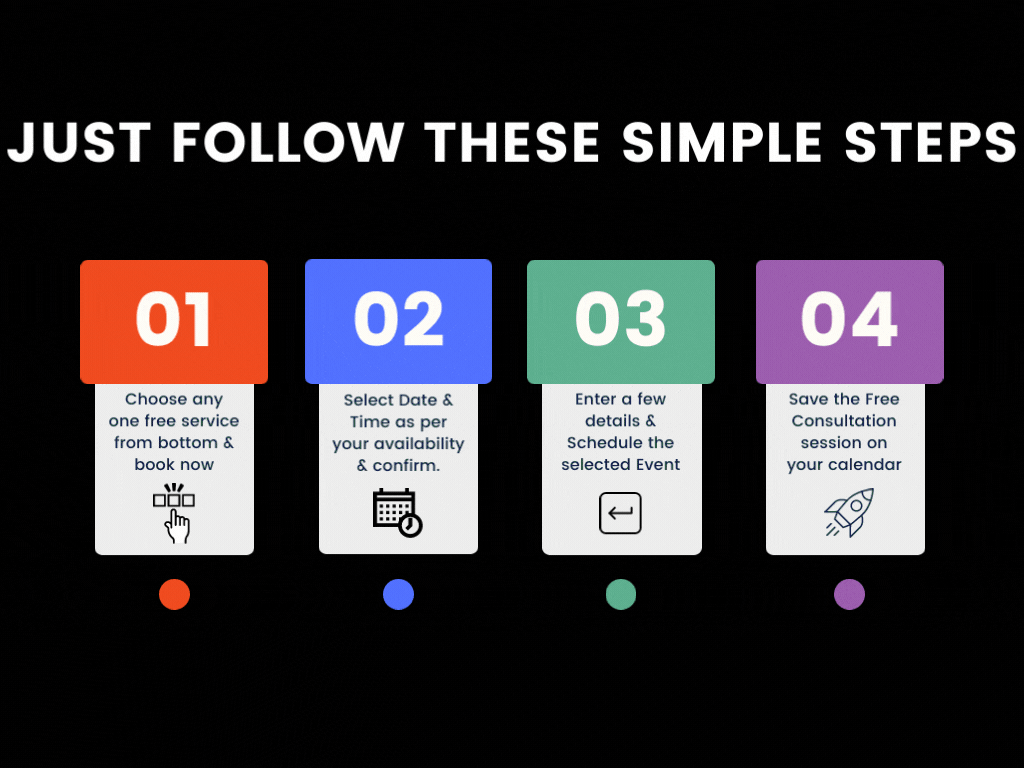 JUST FOLLOW THESE SIMPLE STEPS

01

Choose any one free service from bottom & book now

02

Select Date & Time as per your availability & confirm.

03

Enter a few details & Schedule the selected Event

04

Save the Free Consultation session on your calendar